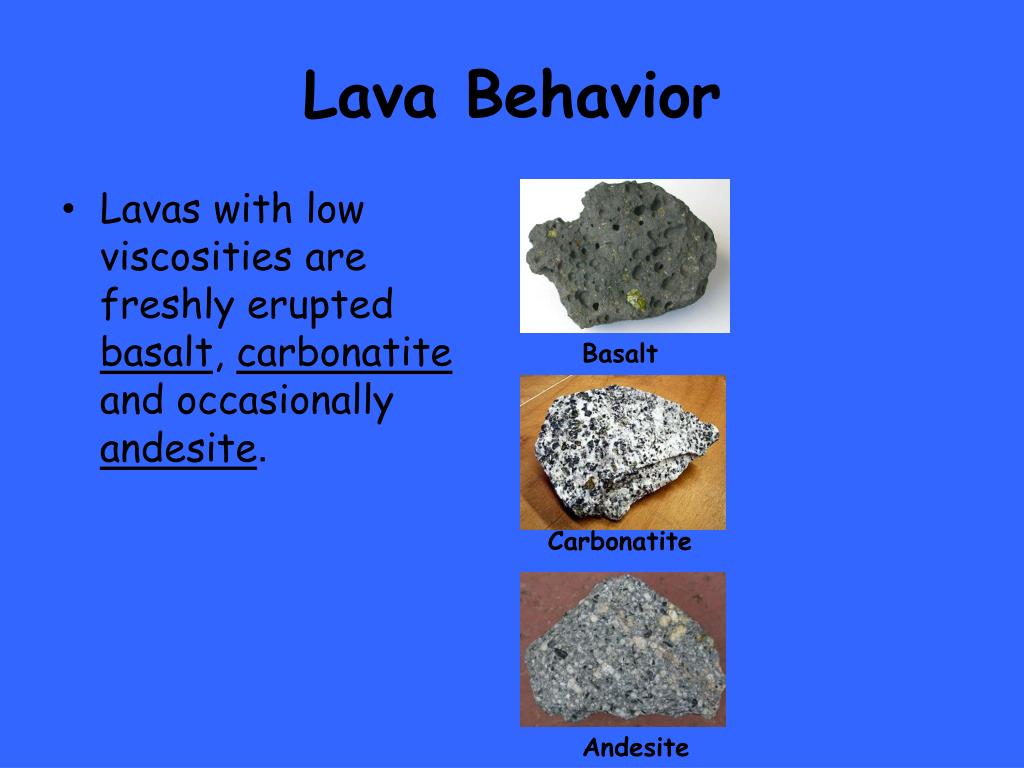 Lava Behavior

• Lavas with low viscosities are freshly erupted basalt, carbonatite and occasionally andesite.

Basalt

Carbonatite

Andesite